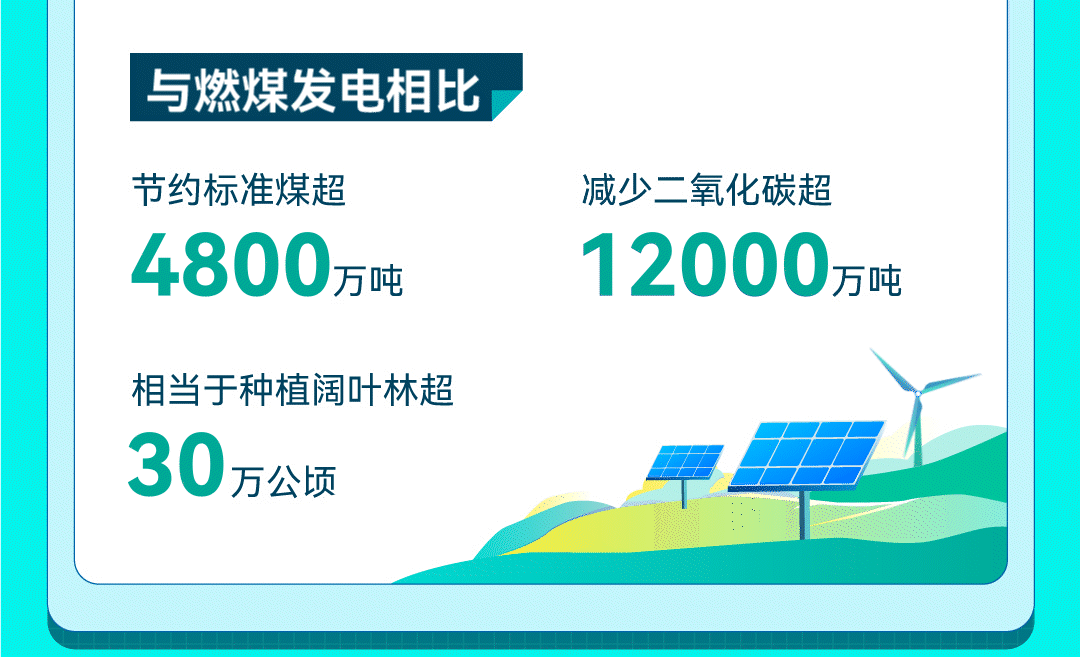 与燃煤发电相比

节约标准煤超
4800万吨

减少二氧化碳超
12000万吨

相当于种植阔叶林超
30万公顷